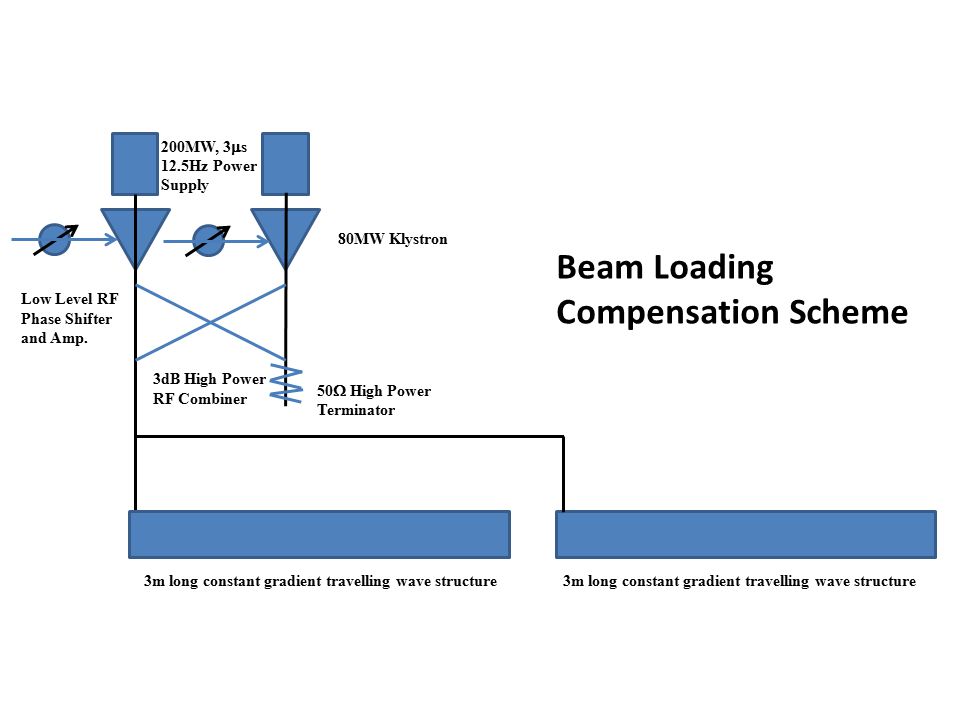 200MW, 3μs
12.5Hz Power
Supply

80MW Klystron

Beam Loading
Compensation Scheme

Low Level RF
Phase Shifter
and Amp.

3dB High Power
RF Combiner

50Ω High Power
Terminator

3m long constant gradient travelling wave structure

3m long constant gradient travelling wave structure